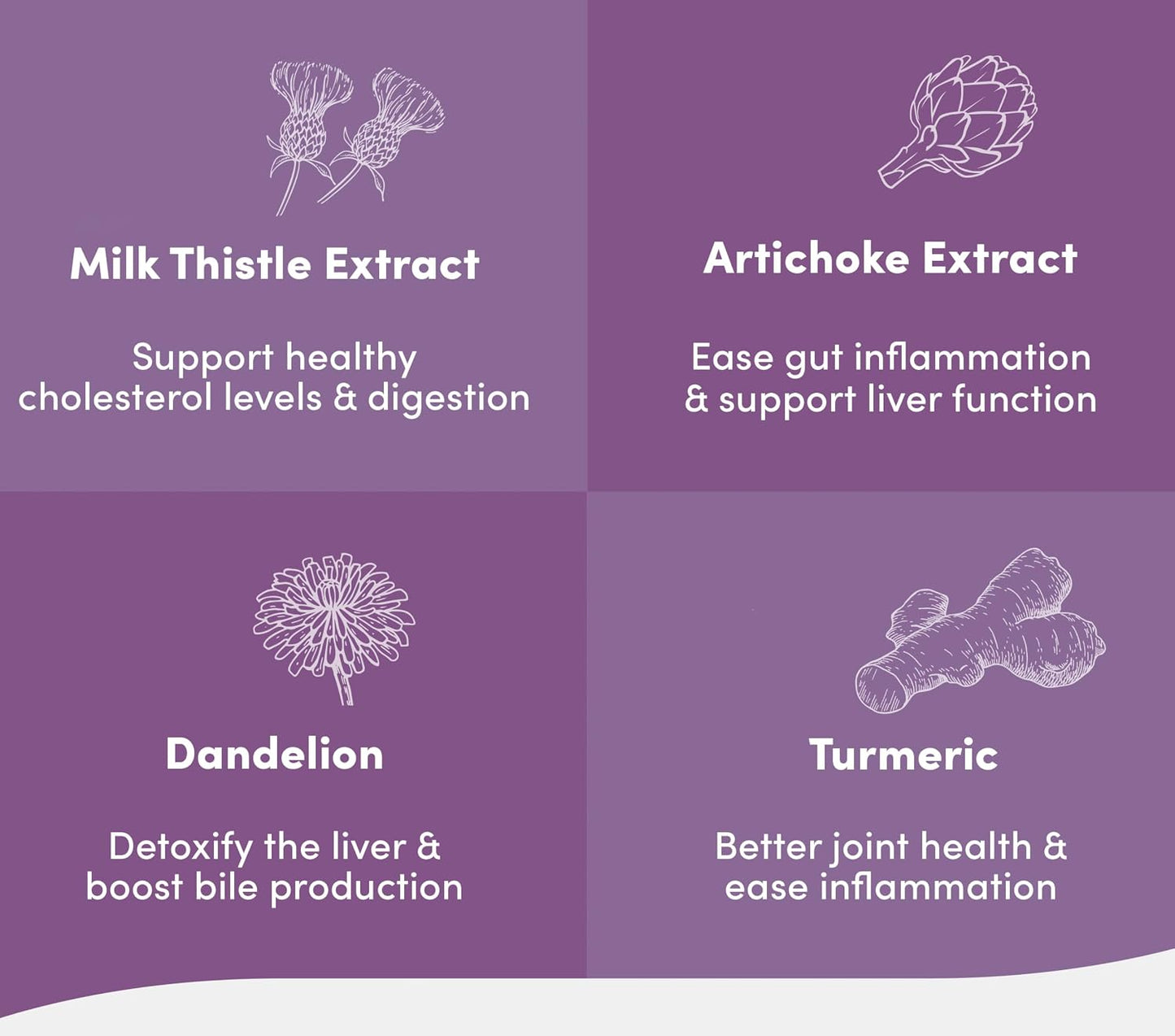 Milk Thistle Extract

Support healthy cholesterol levels & digestion

Artichoke Extract

Ease gut inflammation & support liver function

Dandelion

Detoxify the liver & boost bile production

Turmeric

Better joint health & ease inflammation